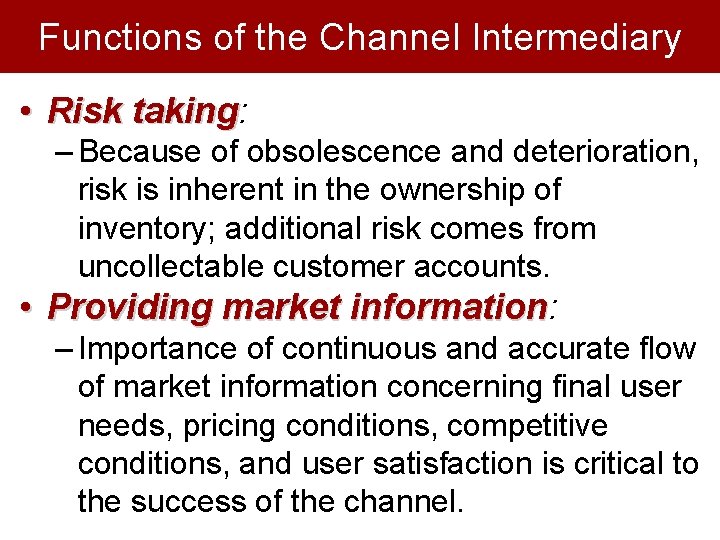 Functions of the Channel Intermediary

• Risk taking:
– Because of obsolescence and deterioration, risk is inherent in the ownership of inventory; additional risk comes from uncollectable customer accounts.

• Providing market information:
– Importance of continuous and accurate flow of market information concerning final user needs, pricing conditions, competitive conditions, and user satisfaction is critical to the success of the channel.